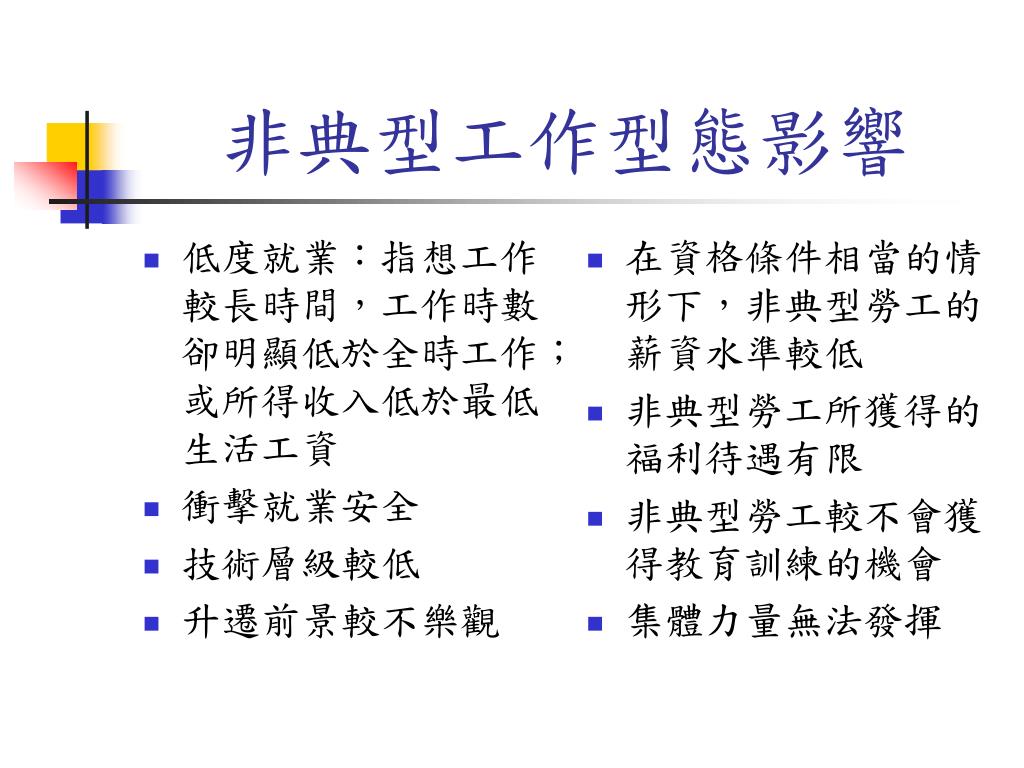 非典型工作型態影響

- 低度就業：指想工作較長時間，工作時數卻明顯低於全時工作；或所得收入低於最低生活工資
- 衝擊就業安全
- 技術層級較低
- 升遷前景較不樂觀

- 在資格條件相當的情形下，非典型勞工的薪資水準較低
- 非典型勞工所獲得的福利待遇有限
- 非典型勞工較不會獲得教育訓練的機會
- 集體力量無法發揮